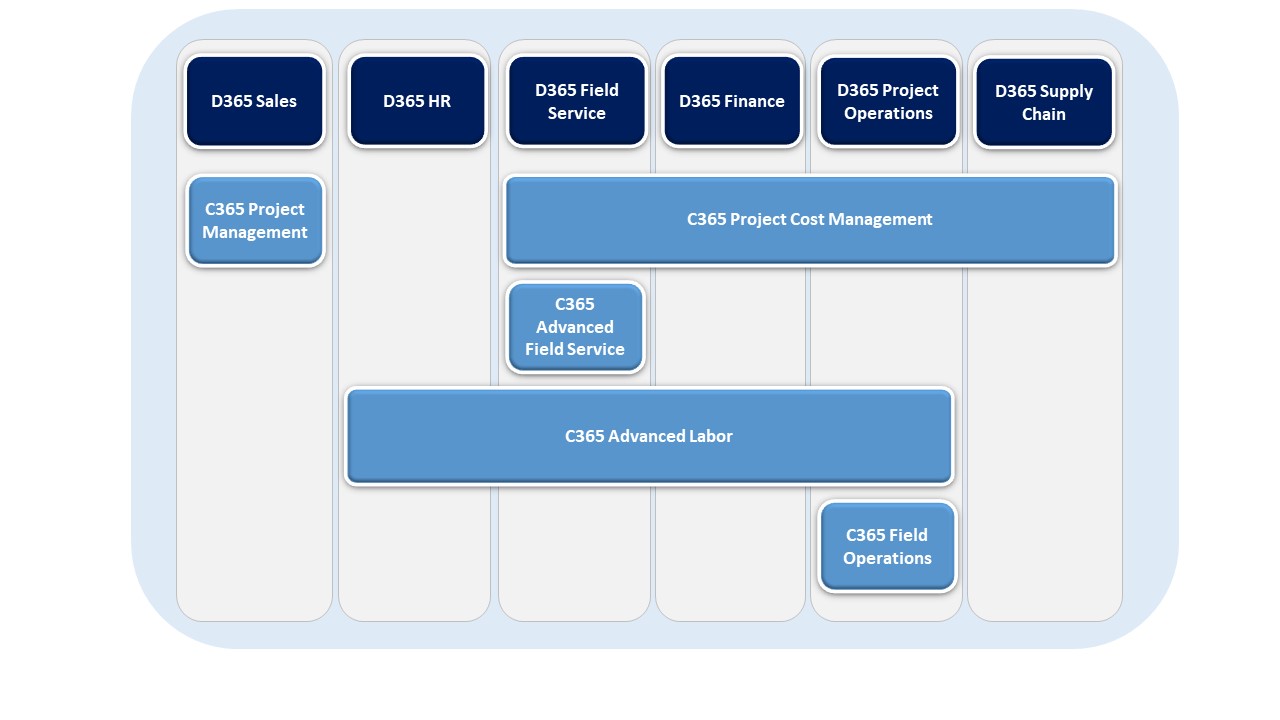 D365 Sales

D365 HR

D365 Field Service

D365 Finance

D365 Project Operations

D365 Supply Chain

C365 Project Management

C365 Project Cost Management

C365 Advanced Field Service

C365 Advanced Labor

C365 Field Operations